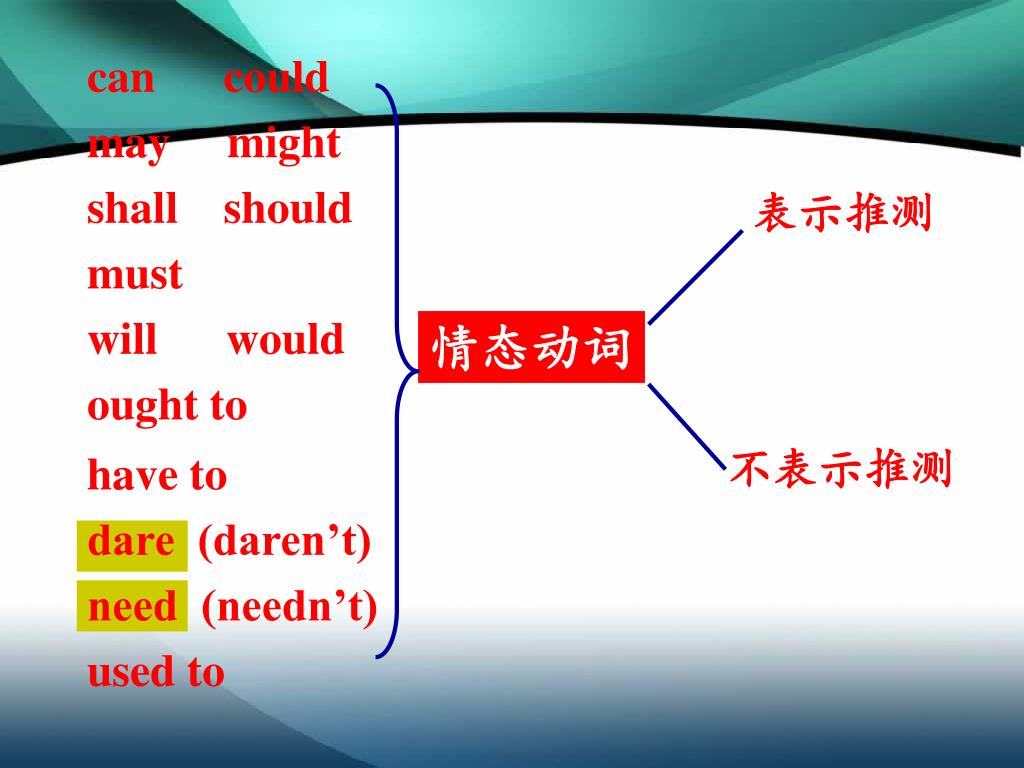 can could
may might
shall should
must
will would
ought to
have to
dare (daren’t)
need (needn’t)
used to

情态动词

表示推测

不表示推测